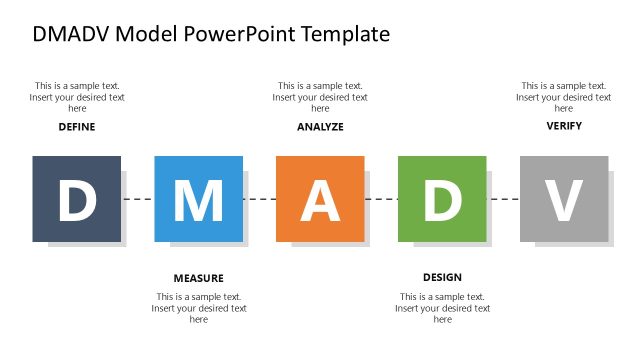 DMADV Model PowerPoint Template

This is a sample text. Insert your desired text here

DEFINE

This is a sample text. Insert your desired text here

ANALYZE

This is a sample text. Insert your desired text here

VERIFY

D

M

A

D

V

MEASURE

This is a sample text. Insert your desired text here

DESIGN

This is a sample text. Insert your desired text here